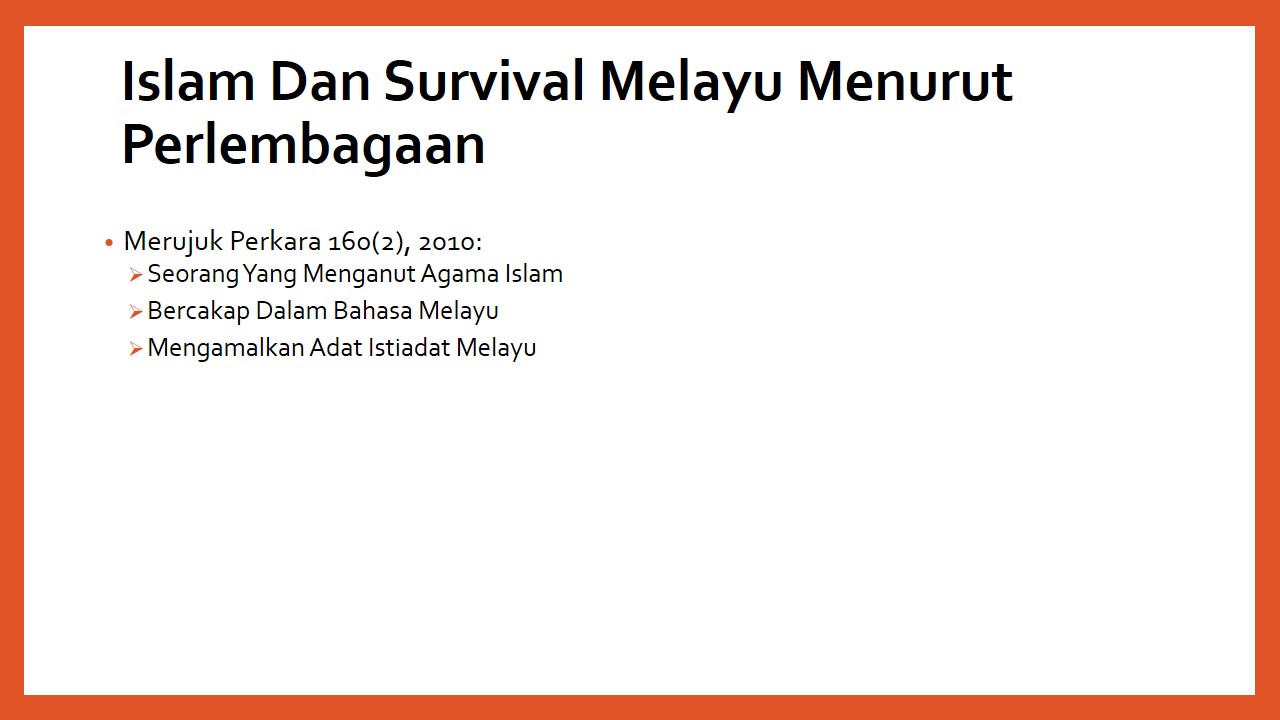 Islam Dan Survival Melayu Menurut Perlembagaan

• Merujuk Perkara 160(2), 2010:
  ➢ Seorang Yang Menganut Agama Islam
  ➢ Bercakap Dalam Bahasa Melayu
  ➢ Mengamalkan Adat Istiadat Melayu